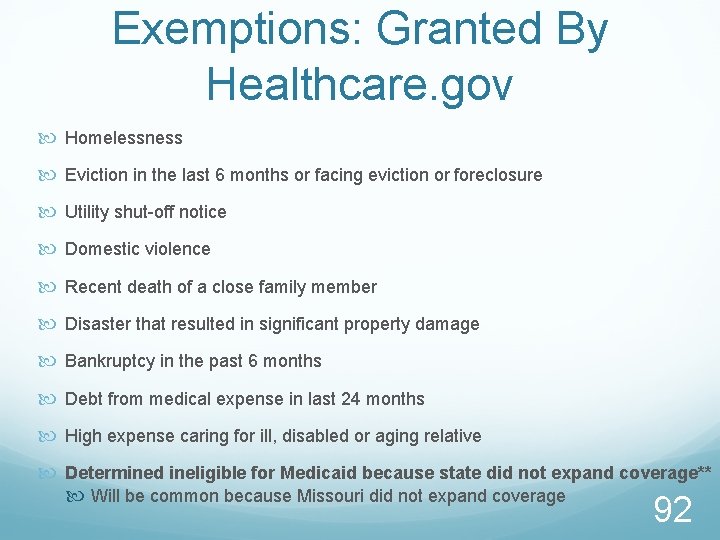 Exemptions: Granted By Healthcare.gov

Homelessness

Eviction in the last 6 months or facing eviction or foreclosure

Utility shut-off notice

Domestic violence

Recent death of a close family member

Disaster that resulted in significant property damage

Bankruptcy in the past 6 months

Debt from medical expense in last 24 months

High expense caring for ill, disabled or aging relative

Determined ineligible for Medicaid because state did not expand coverage**

Will be common because Missouri did not expand coverage

92